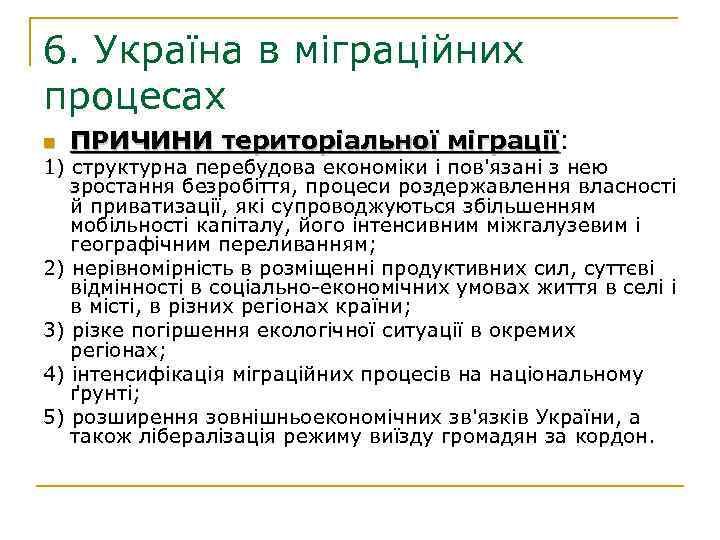 6. Україна в міграційних процесах

ПРИЧИНИ територіальної міграції:

1) структурна перебудова економіки і пов'язані з нею зростання безробіття, процеси роздержавлення власності й приватизації, які супроводжуються збільшенням мобільності капіталу, його інтенсивним міжгалузевим і географічним переливанням;

2) нерівномірність в розміщенні продуктивних сил, суттєві відмінності в соціально-економічних умовах життя в селі і в місті, в різних регіонах країни;

3) різке погіршення екологічної ситуації в окремих регіонах;

4) інтенсифікація міграційних процесів на національному ґрунті;

5) розширення зовнішньоекономічних зв'язків України, а також лібералізація режиму виїзду громадян за кордон.